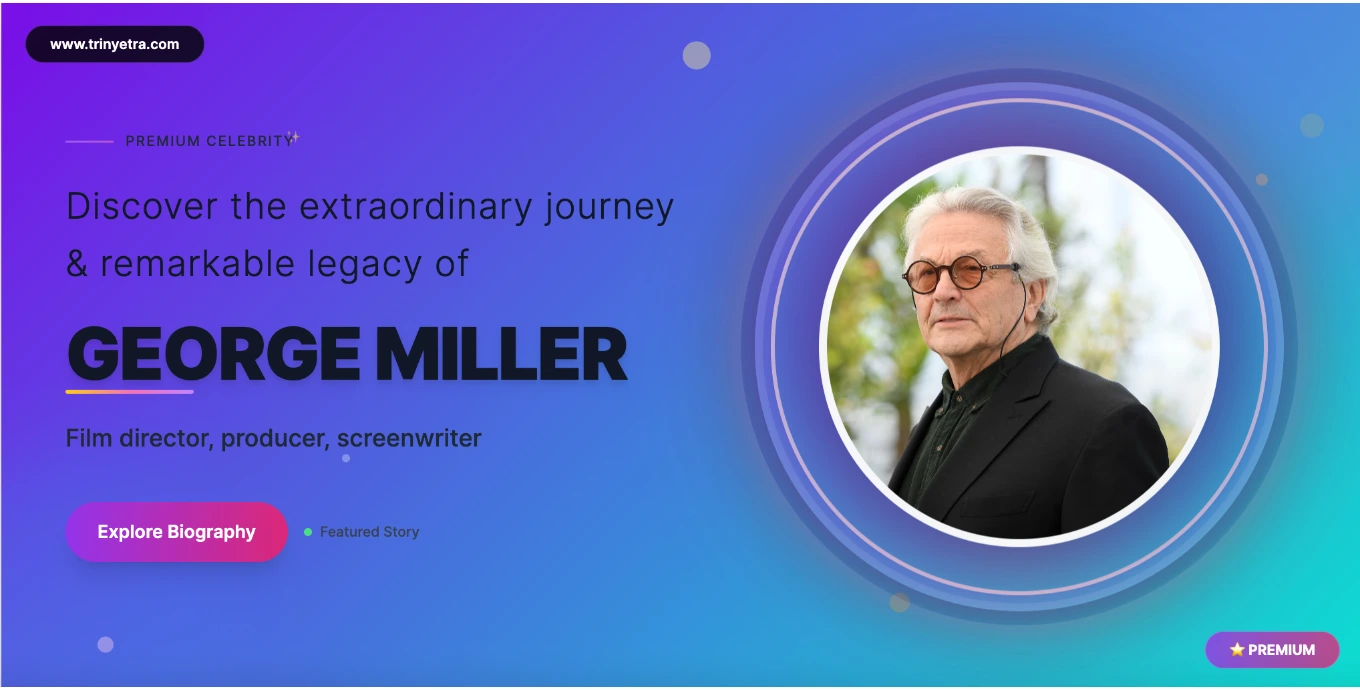 www.trinyetra.com

PREMIUM CELEBRITY✨

Discover the extraordinary journey & remarkable legacy of

GEORGE MILLER

Film director, producer, screenwriter

Explore Biography

Featured Story

⭐ PREMIUM